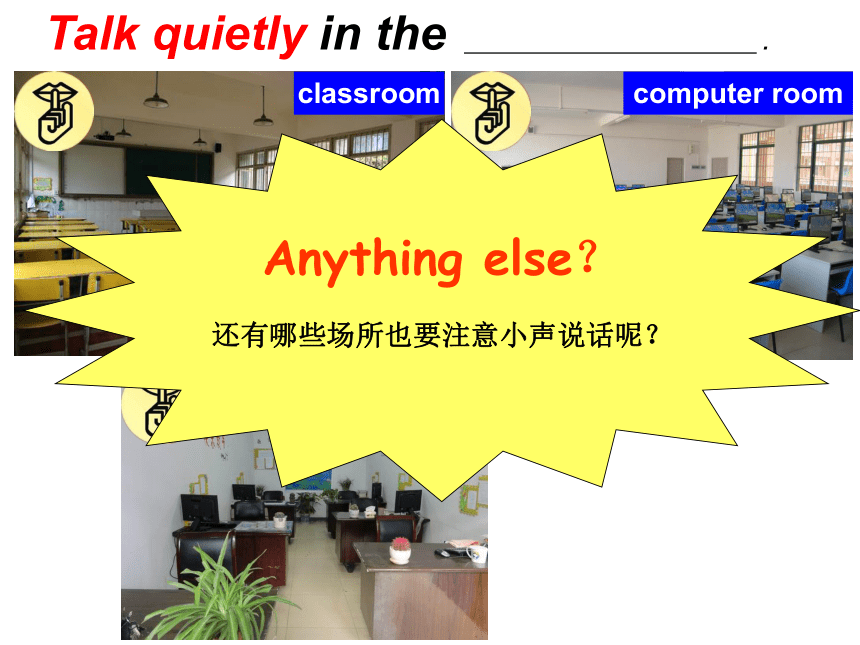 Talk quietly in the ____________.

classroom

computer room

Anything else？

还有哪些场所也要注意小声说话呢？